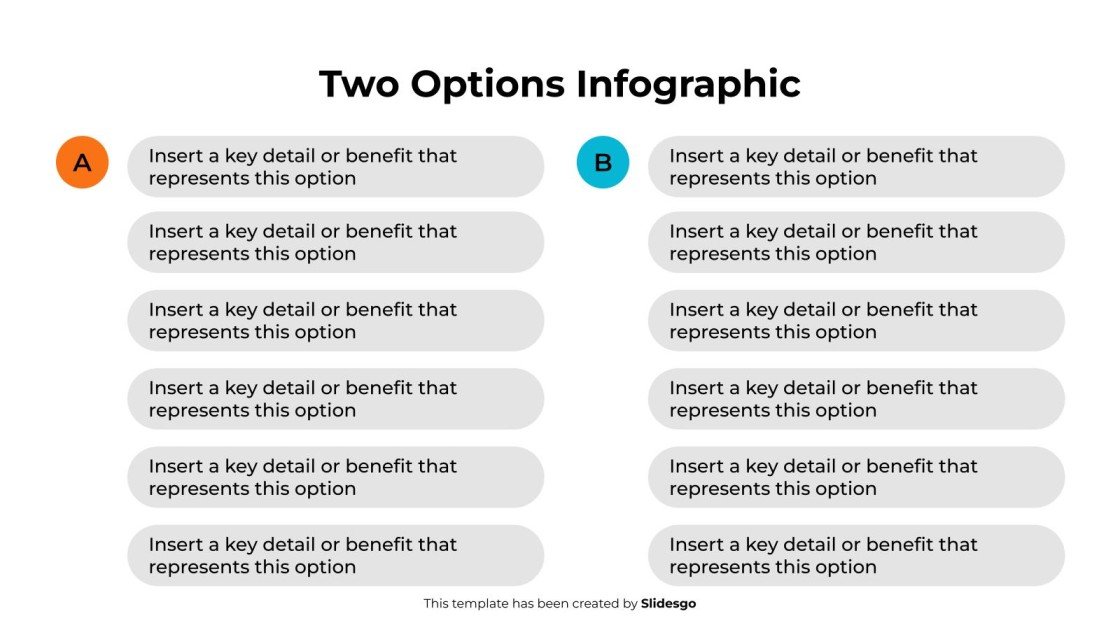 Two Options Infographic

A

Insert a key detail or benefit that represents this option

Insert a key detail or benefit that represents this option

Insert a key detail or benefit that represents this option

Insert a key detail or benefit that represents this option

Insert a key detail or benefit that represents this option

Insert a key detail or benefit that represents this option

B

Insert a key detail or benefit that represents this option

Insert a key detail or benefit that represents this option

Insert a key detail or benefit that represents this option

Insert a key detail or benefit that represents this option

Insert a key detail or benefit that represents this option

Insert a key detail or benefit that represents this option

This template has been created by Slidesgo